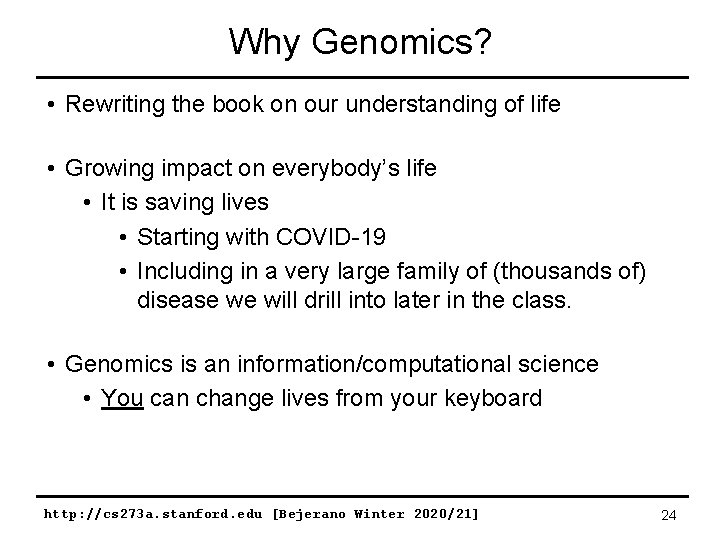 Why Genomics?

• Rewriting the book on our understanding of life

• Growing impact on everybody's life
  • It is saving lives
    • Starting with COVID-19
    • Including in a very large family of (thousands of) disease we will drill into later in the class.

• Genomics is an information/computational science
  • You can change lives from your keyboard

http://cs273a.stanford.edu [Bejerano Winter 2020/21]

24